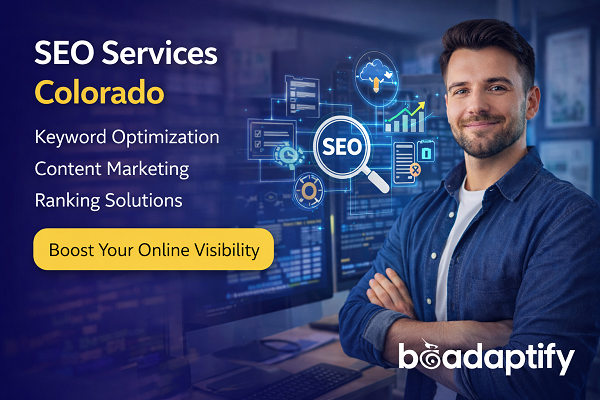 SEO Services
Colorado

Keyword Optimization
Content Marketing
Ranking Solutions

Boost Your Online Visibility

SEO

beadaptify